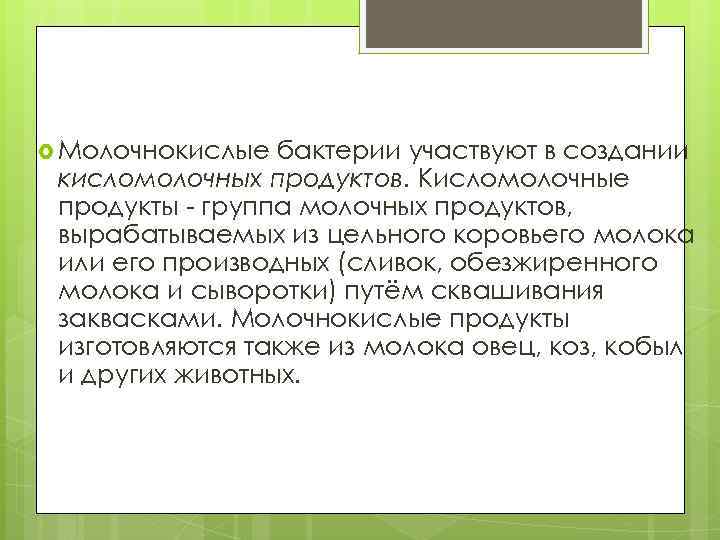 Молочнокислые бактерии участвуют в создании кисломолочных продуктов. Кисломолочные продукты - группа молочных продуктов, вырабатываемых из цельного коровьего молока или его производных (сливок, обезжиренного молока и сыворотки) путём сквашивания заквасками. Молочнокислые продукты изготовляются также из молока овец, коз, кобыл и других животных.